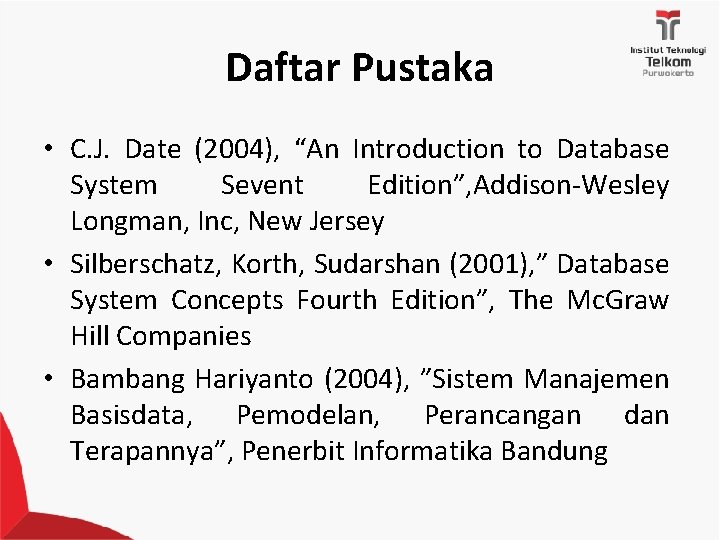 Institut Teknologi
Telkom
Purwokerto

Daftar Pustaka

• C.J. Date (2004), “An Introduction to Database System Sevent Edition”,Addison-Wesley Longman, Inc, New Jersey

• Silberschatz, Korth, Sudarshan (2001),” Database System Concepts Fourth Edition”, The McGraw Hill Companies

• Bambang Hariyanto (2004), ”Sistem Manajemen Basisdata, Pemodelan, Perancangan dan Terapannya”, Penerbit Informatika Bandung